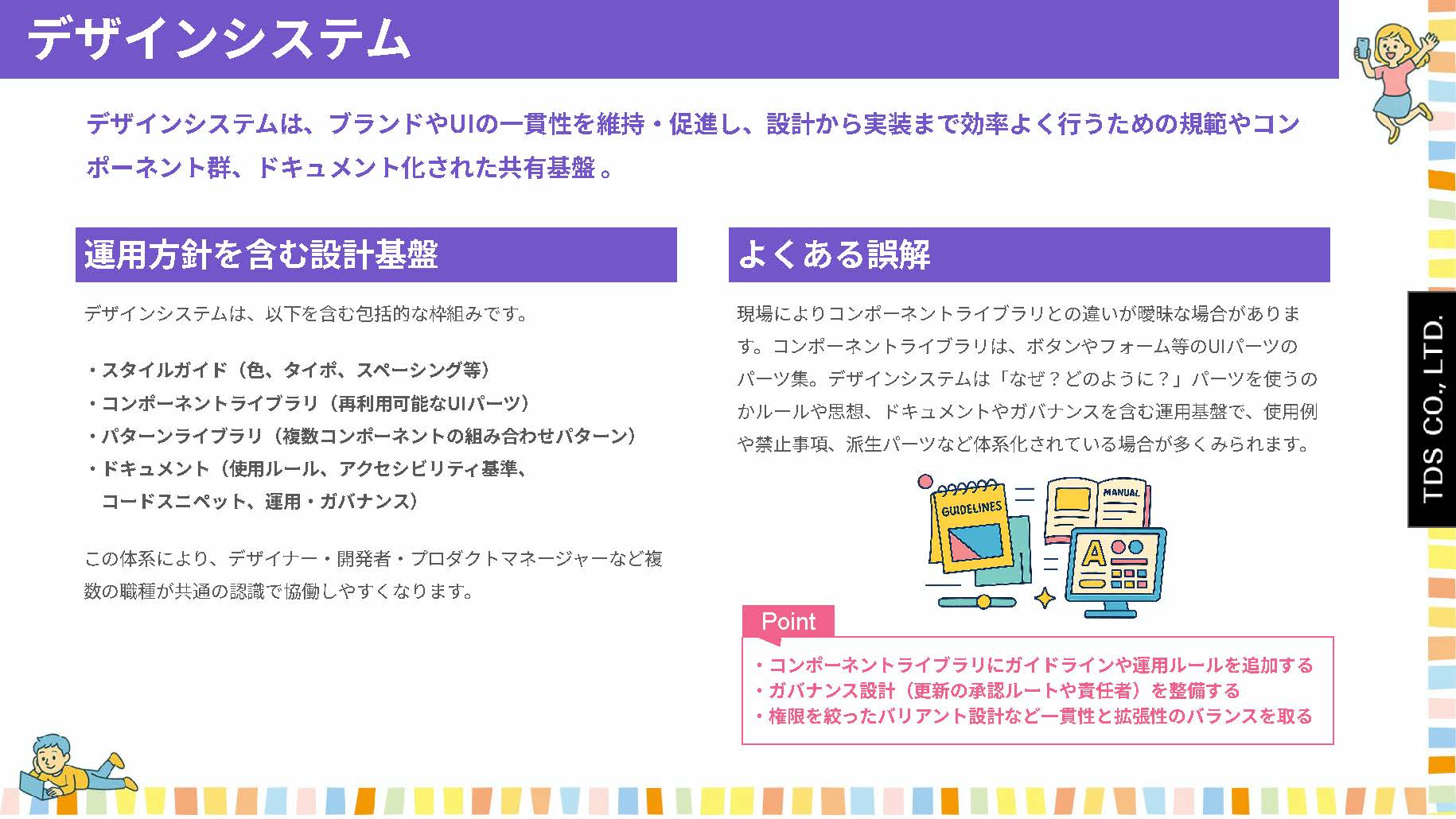 デザインシステム

デザインシステムは、ブランドやUIの一貫性を維持・促進し、設計から実装まで効率よく行うための規範やコンポーネント群、ドキュメント化された共有基盤。

運用方針を含む設計基盤

デザインシステムは、以下を含む包括的な枠組みです。

・スタイルガイド（色、タイポ、スペーシング等）
・コンポーネントライブラリ（再利用可能なUIパーツ）
・パターンライブラリ（複数コンポーネントの組み合わせパターン）
・ドキュメント（使用ルール、アクセシビリティ基準、コードスニペット、運用・ガバナンス）

この体系により、デザイナー・開発者・プロダクトマネージャーなど複数の職種が共通の認識で協働しやすくなります。

よくある誤解

現場によりコンポーネントライブラリとの違いが曖昧な場合があります。コンポーネントライブラリは、ボタンやフォーム等のUIパーツのパーツ集。デザインシステムは「なぜ？どのように？」パーツを使うのかルールや思想、ドキュメントやガバナンスを含む運用基盤で、使用例や禁止事項、派生パーツなど体系化されている場合が多くみられます。

GUIDELINES
MANUAL
A

Point
・コンポーネントライブラリにガイドラインや運用ルールを追加する
・ガバナンス設計（更新の承認ルートや責任者）を整備する
・権限を絞ったバリアント設計など一貫性と拡張性のバランスを取る

TDS CO., LTD.